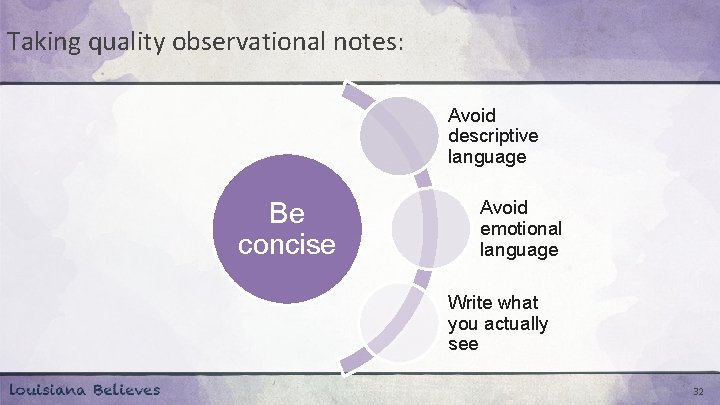 Taking quality observational notes:

Be concise

Avoid descriptive language

Avoid emotional language

Write what you actually see

Louisiana Believes

32